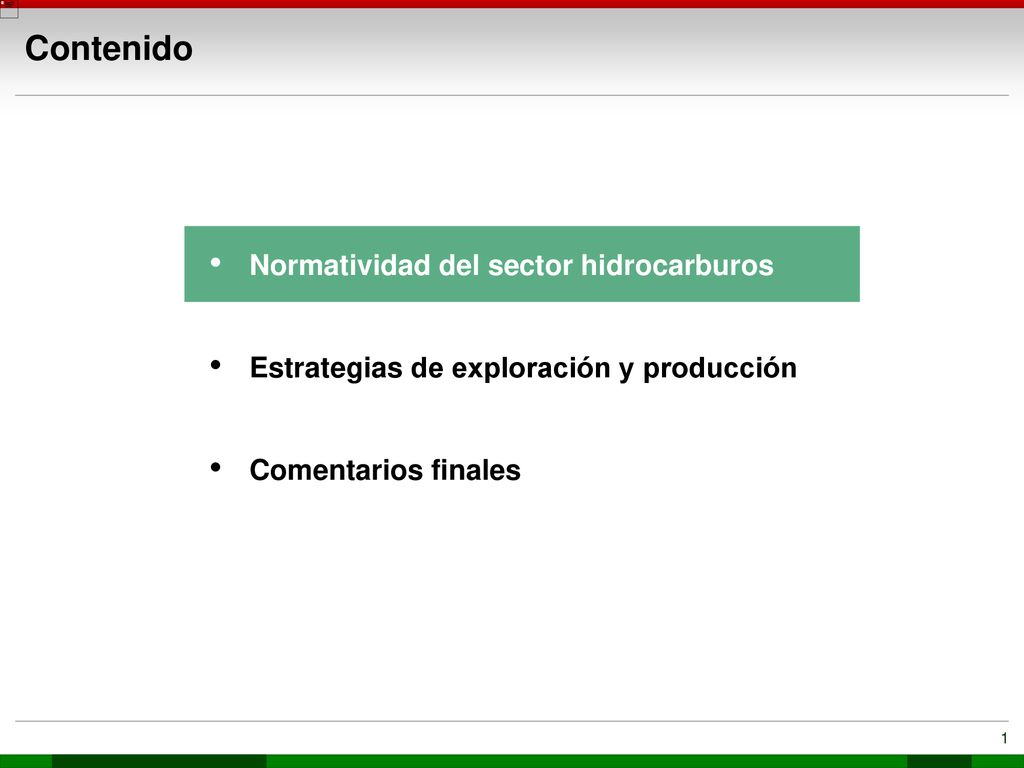 Contenido

• Normatividad del sector hidrocarburos

• Estrategias de exploración y producción

• Comentarios finales

1